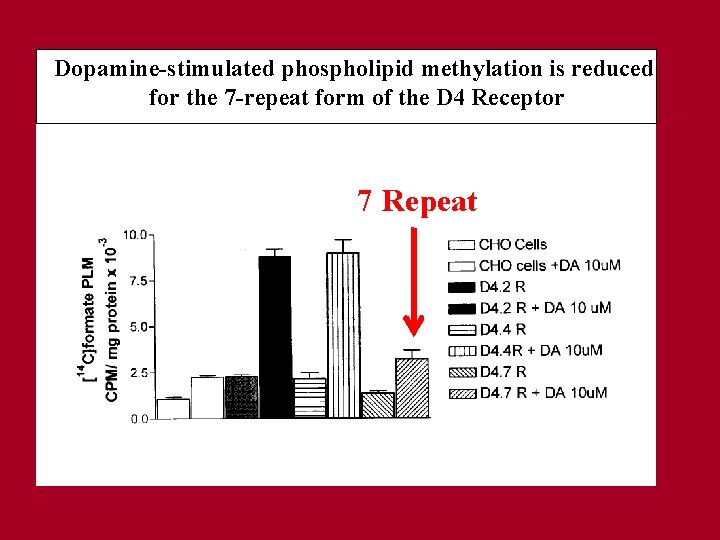 Dopamine-stimulated phospholipid methylation is reduced for the 7-repeat form of the D4 Receptor

7 Repeat

$[^{14}C]$formate PLM
CPM/ mg protein x $10^{-3}$

10.0
7.5
5.0
2.5
0.0

CHO Cells
CHO cells +DA 10uM
D4.2 R
D4.2 R + DA 10 uM
D4.4 R
D4.4R + DA 10uM
D4.7 R
D4.7 R + DA 10uM